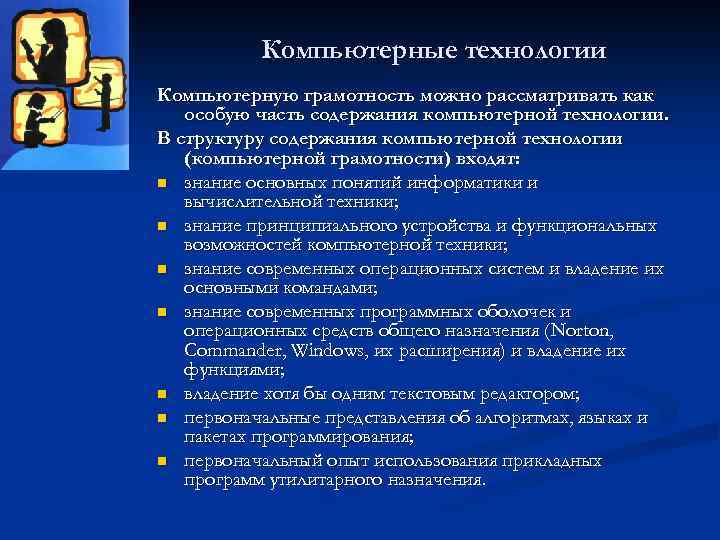 Компьютерные технологии

Компьютерную грамотность можно рассматривать как особую часть содержания компьютерной технологии.

В структуру содержания компьютерной технологии (компьютерной грамотности) входят:

- знание основных понятий информатики и вычислительной техники;
- знание принципиального устройства и функциональных возможностей компьютерной техники;
- знание современных операционных систем и владение их основными командами;
- знание современных программных оболочек и операционных средств общего назначения (Norton, Commander, Windows, их расширения) и владение их функциями;
- владение хотя бы одним текстовым редактором;
- первоначальные представления об алгоритмах, языках и пакетах программирования;
- первоначальный опыт использования прикладных программ утилитарного назначения.